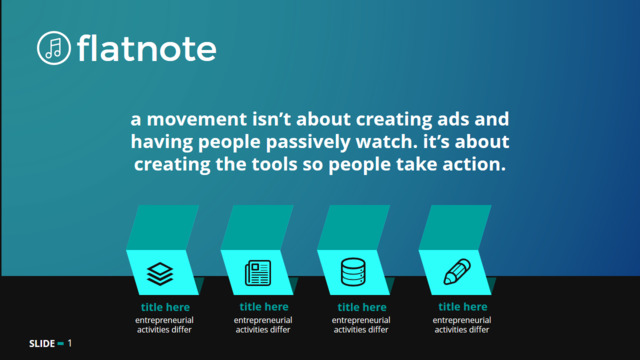 flatnote

a movement isn't about creating ads and having people passively watch. it's about creating the tools so people take action.

title here
entrepreneurial activities differ

title here
entrepreneurial activities differ

title here
entrepreneurial activities differ

title here
entrepreneurial activities differ

SLIDE 1